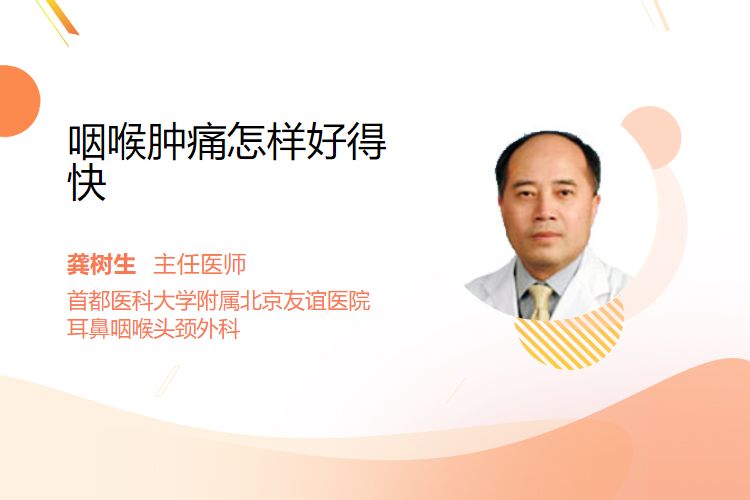 咽喉肿痛怎样好得快

龚树生 主任医师
首都医科大学附属北京友谊医院
耳鼻咽喉头颈外科